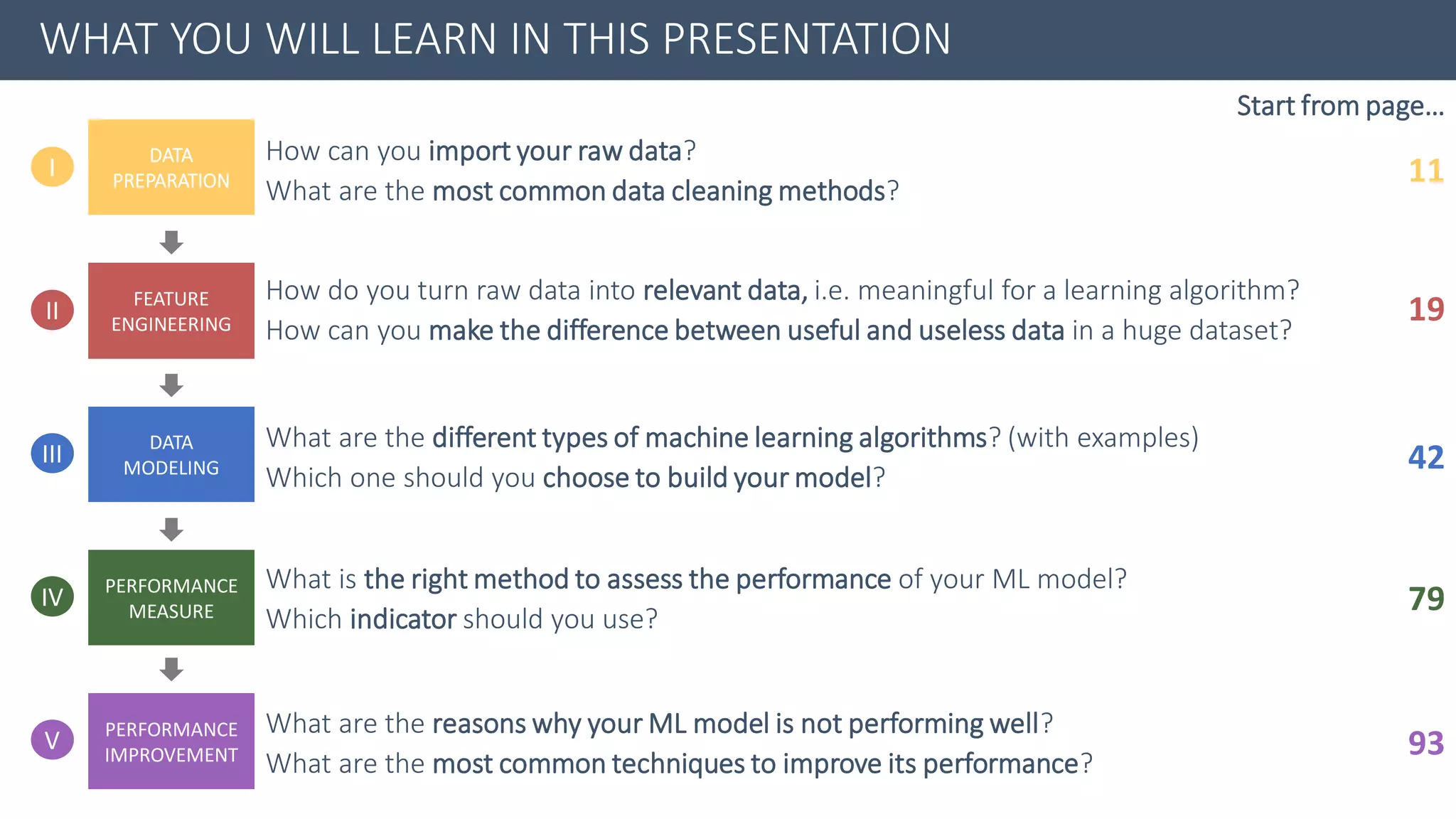 WHAT YOU WILL LEARN IN THIS PRESENTATION

Start from page...

I DATA PREPARATION How can you import your raw data? What are the most common data cleaning methods? 11

II FEATURE ENGINEERING How do you turn raw data into relevant data, i.e. meaningful for a learning algorithm? How can you make the difference between useful and useless data in a huge dataset? 19

III DATA MODELING What are the different types of machine learning algorithms? (with examples) Which one should you choose to build your model? 42

IV PERFORMANCE MEASURE What is the right method to assess the performance of your ML model? Which indicator should you use? 79

V PERFORMANCE IMPROVEMENT What are the reasons why your ML model is not performing well? What are the most common techniques to improve its performance? 93